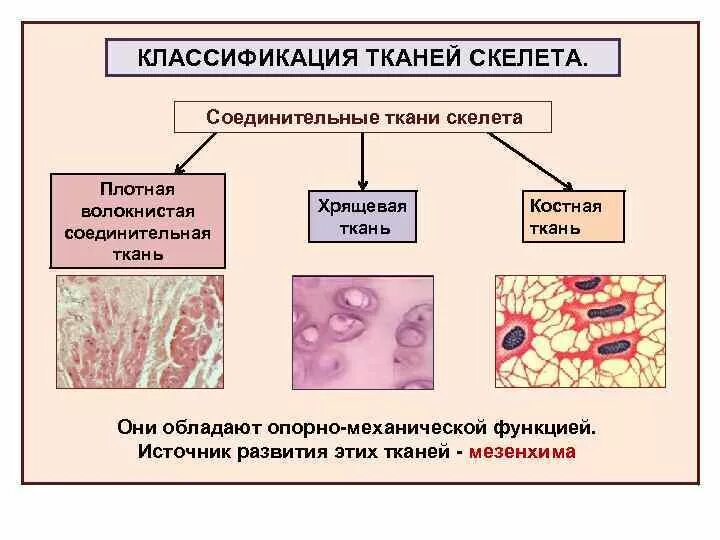 КЛАССИФИКАЦИЯ ТКАНЕЙ СКЕЛЕТА.

Соединительные ткани скелета

Плотная волокнистая соединительная ткань

Хрящевая ткань

Костная ткань

Они обладают опорно-механической функцией.
Источник развития этих тканей - мезенхима